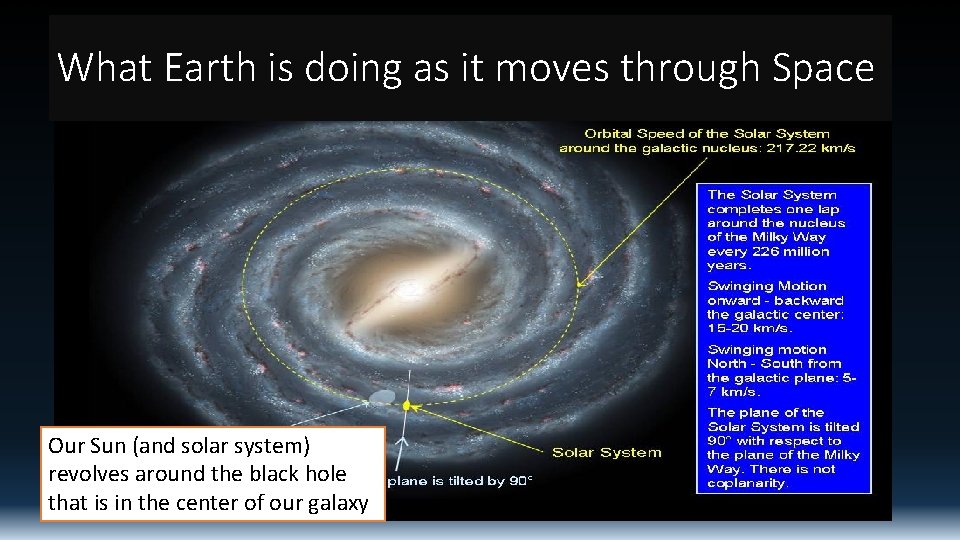 What Earth is doing as it moves through Space

Orbital Speed of the Solar System around the galactic nucleus: 217.22 km/s

The Solar System completes one lap around the nucleus of the Milky Way every 226 million years.

Swinging Motion onward - backward the galactic center: 15-20 km/s.

Swinging motion North - South from the galactic plane: 5-7 km/s.

The plane of the Solar System is tilted 90° with respect to the plane of the Milky Way. There is not coplanarity.

Solar System

plane is tilted by 90°

Our Sun (and solar system) revolves around the black hole that is in the center of our galaxy